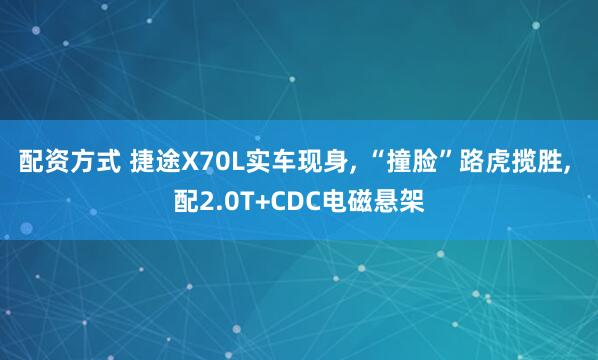 配资方式 捷途X70L实车现身，“撞脸”路虎揽胜，配2.0T+CDC电磁悬架